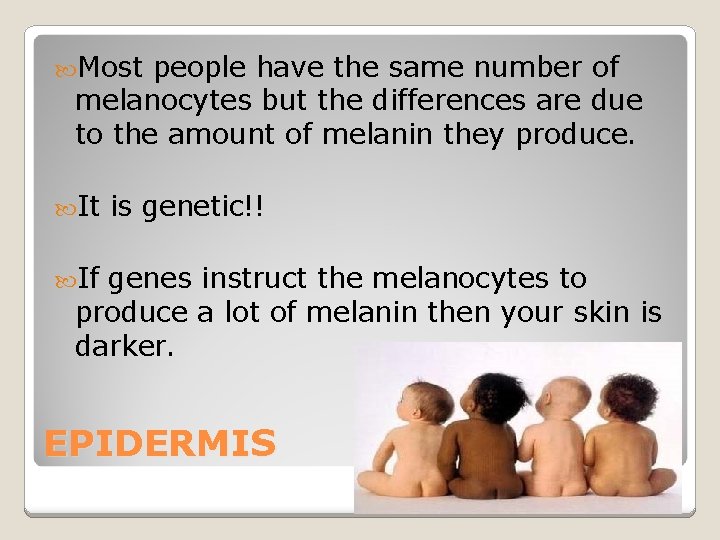 Most people have the same number of melanocytes but the differences are due to the amount of melanin they produce.

It is genetic!!

If genes instruct the melanocytes to produce a lot of melanin then your skin is darker.

EPIDERMIS